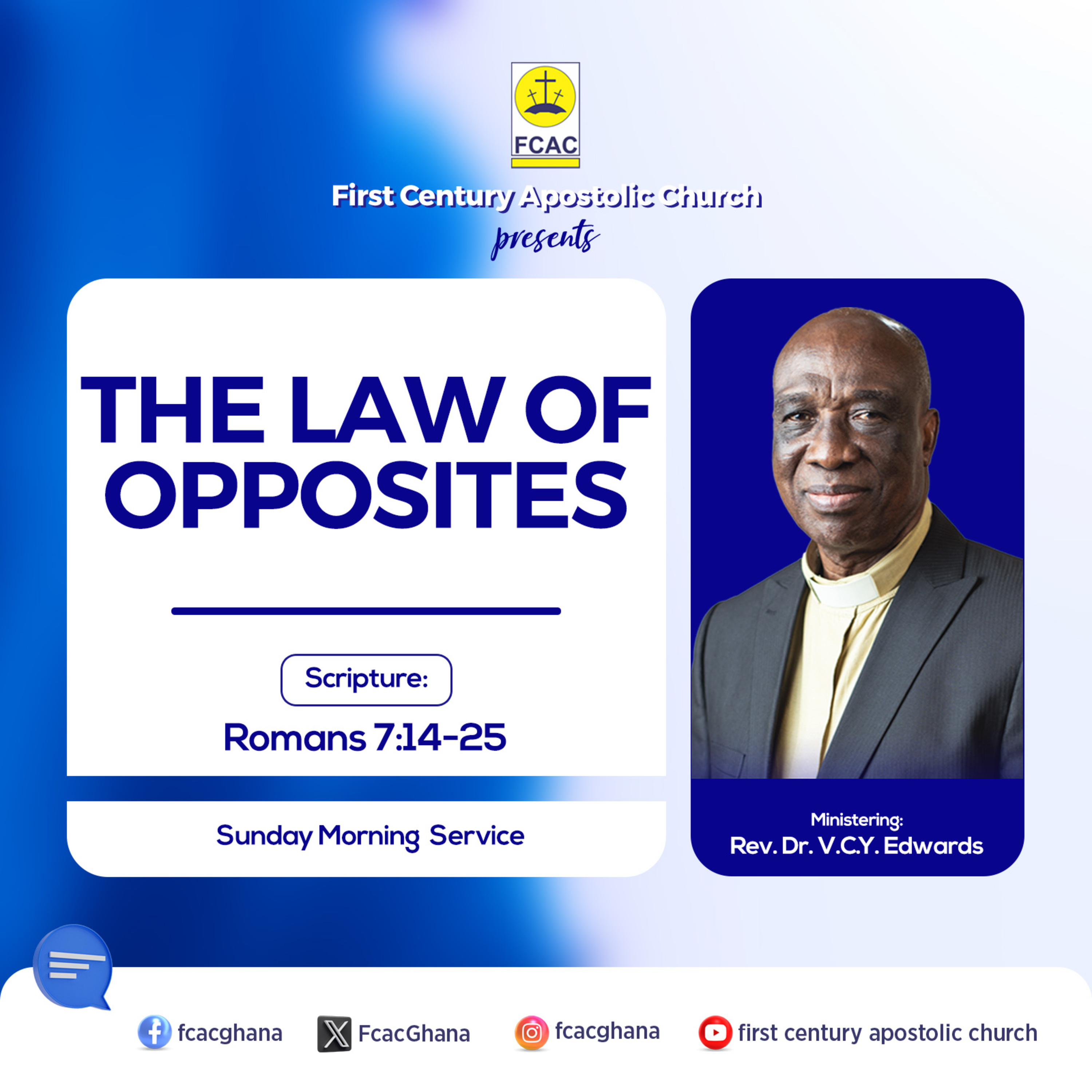 FCAC

First Century Apostolic Church
presents

THE LAW OF OPPOSITES

Scripture:
Romans 7:14-25

Sunday Morning Service

Ministering:
Rev. Dr. V.C.Y. Edwards

fcacghana
FcacGhana
fcacghana
first century apostolic church